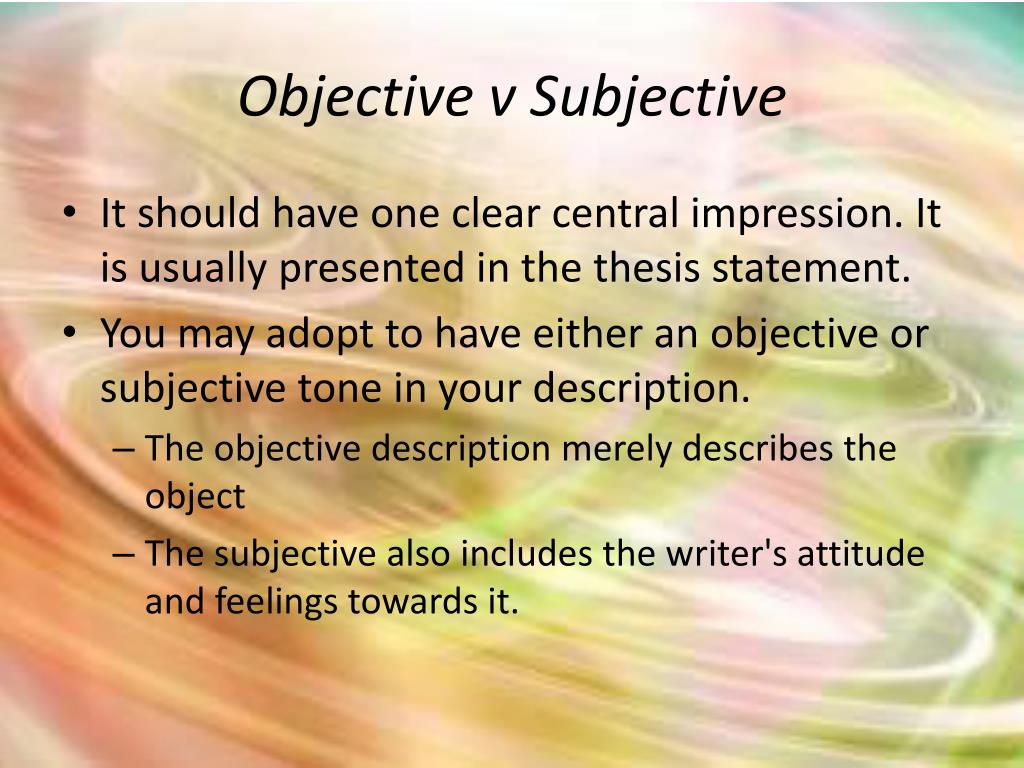 Objective v Subjective

• It should have one clear central impression. It is usually presented in the thesis statement.
• You may adopt to have either an objective or subjective tone in your description.
– The objective description merely describes the object
– The subjective also includes the writer's attitude and feelings towards it.